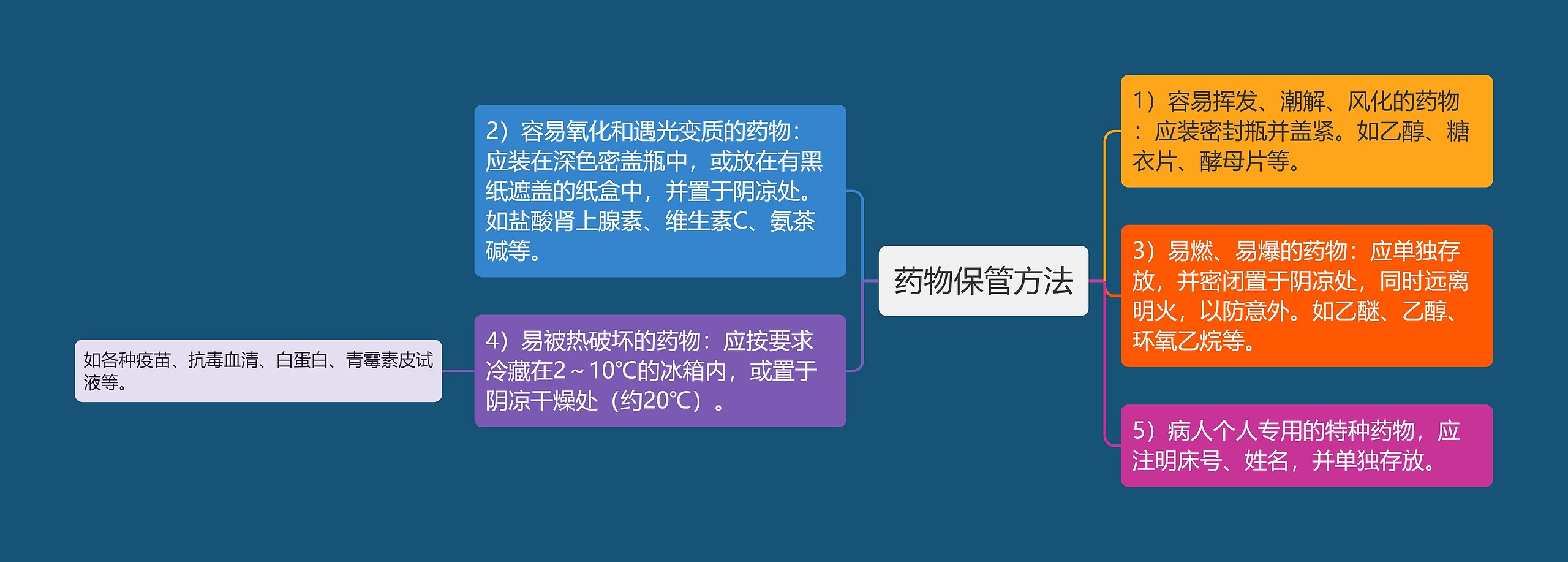 药物保管方法

1）容易挥发、潮解、风化的药物：应装密封瓶并盖紧。如乙醇、糖衣片、酵母片等。

2）容易氧化和遇光变质的药物：应装在深色密盖瓶中，或放在有黑纸遮盖的纸盒中，并置于阴凉处。如盐酸肾上腺素、维生素C、氨茶碱等。

3）易燃、易爆的药物：应单独存放，并密闭置于阴凉处，同时远离明火，以防意外。如乙醚、乙醇、环氧乙烷等。

4）易被热破坏的药物：应按要求冷藏在2～10℃的冰箱内，或置于阴凉干燥处（约20℃）。

如各种疫苗、抗毒血清、白蛋白、青霉素皮试液等。

5）病人个人专用的特种药物，应注明床号、姓名，并单独存放。